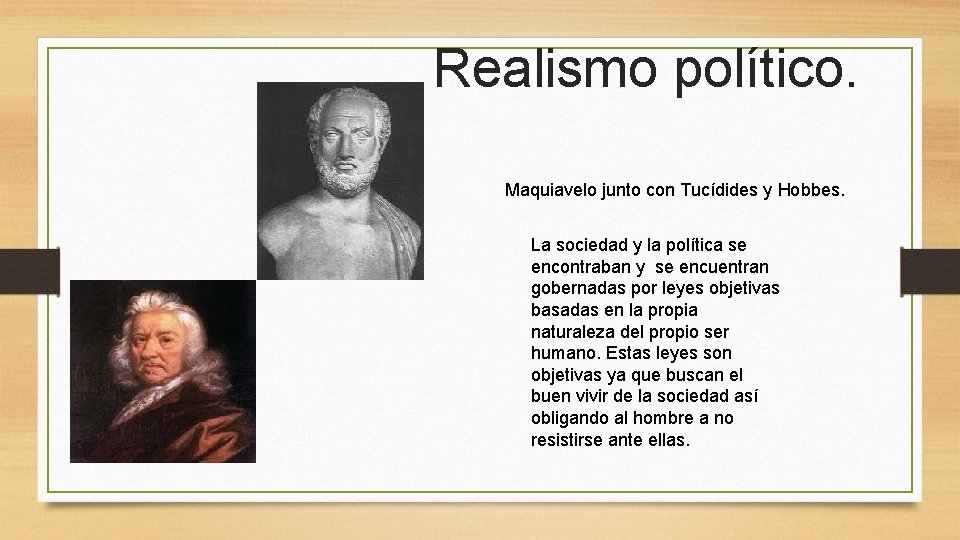 Realismo político.

Maquiavelo junto con Tucídides y Hobbes.

La sociedad y la política se encontraban y se encuentran gobernadas por leyes objetivas basadas en la propia naturaleza del propio ser humano. Estas leyes son objetivas ya que buscan el buen vivir de la sociedad así obligando al hombre a no resistirse ante ellas.